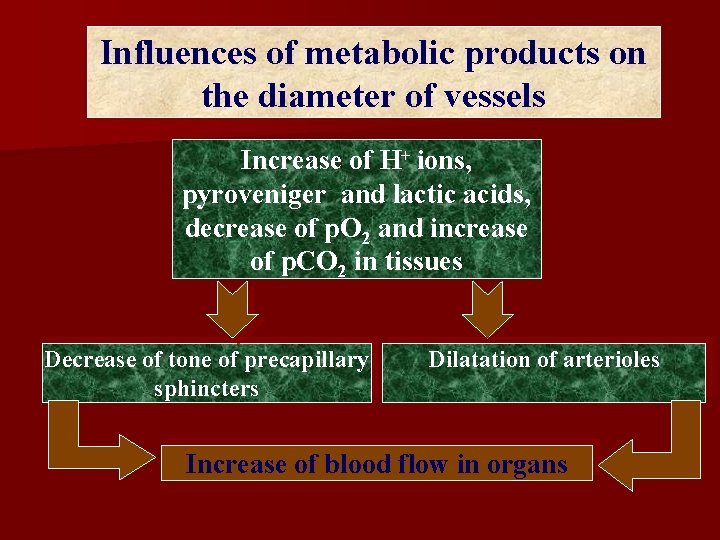 Influences of metabolic products on the diameter of vessels

Increase of $H^+$ ions, pyroveniger and lactic acids, decrease of $pO_2$ and increase of $pCO_2$ in tissues

Decrease of tone of precapillary sphincters

Dilatation of arterioles

Increase of blood flow in organs